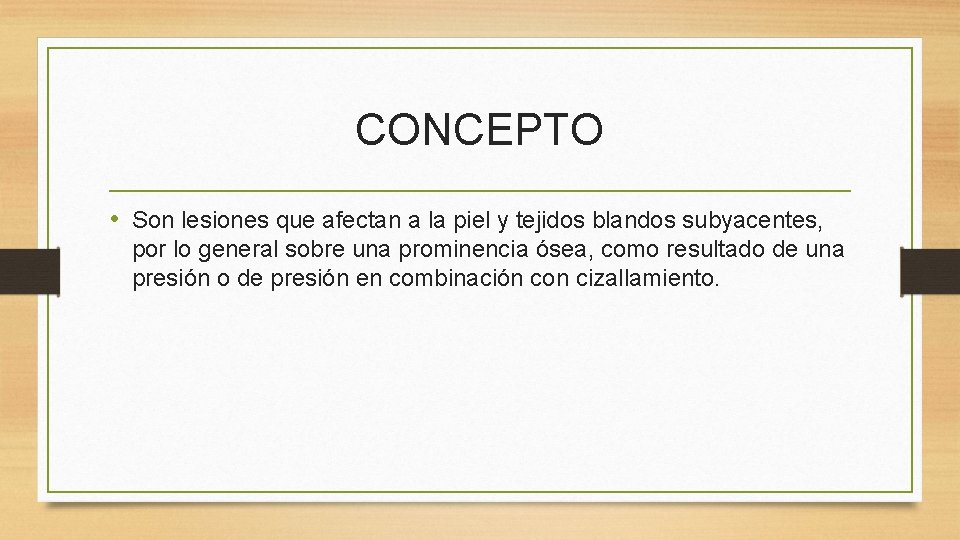 CONCEPTO

• Son lesiones que afectan a la piel y tejidos blandos subyacentes, por lo general sobre una prominencia ósea, como resultado de una presión o de presión en combinación con cizallamiento.